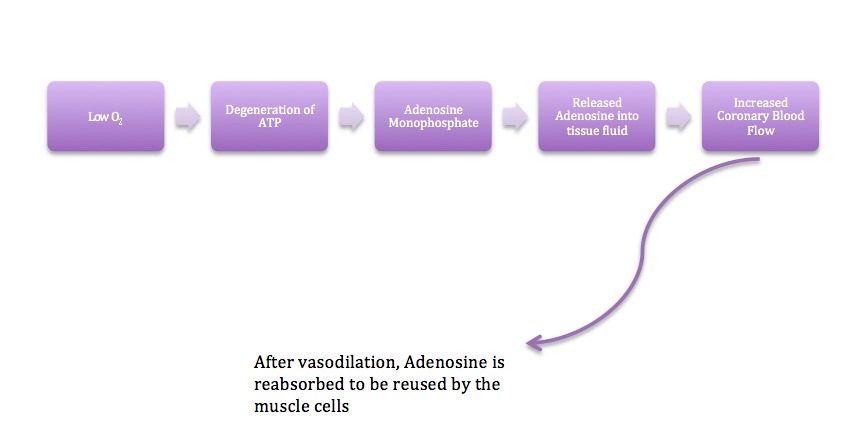 Low $O_2$

Degeneration of ATP

Adenosine Monophosphate

Released Adenosine into tissue fluid

Increased Coronary Blood Flow

After vasodilation, Adenosine is reabsorbed to be reused by the muscle cells